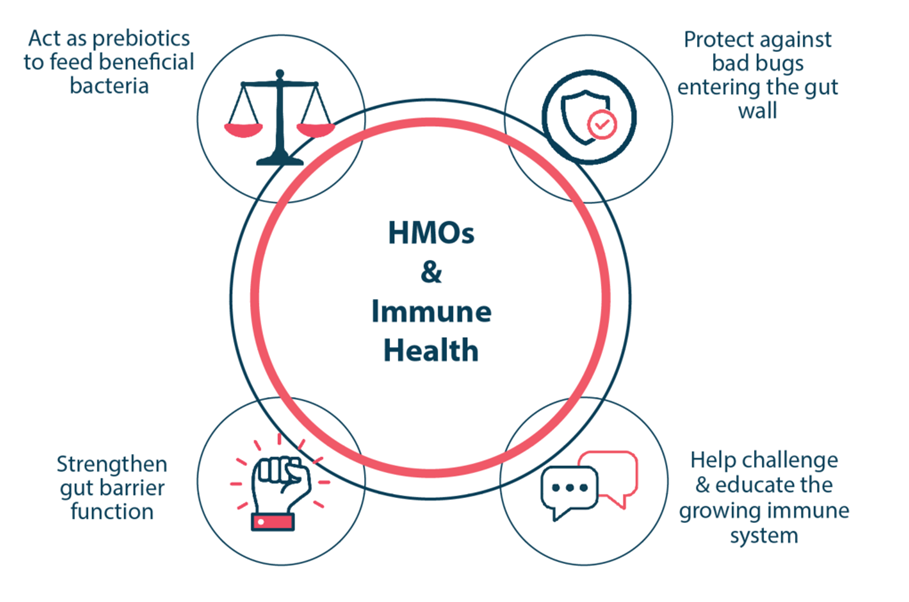 Act as prebiotics to feed beneficial bacteria

Protect against bad bugs entering the gut wall

HMOs & Immune Health

Strengthen gut barrier function

Help challenge & educate the growing immune system